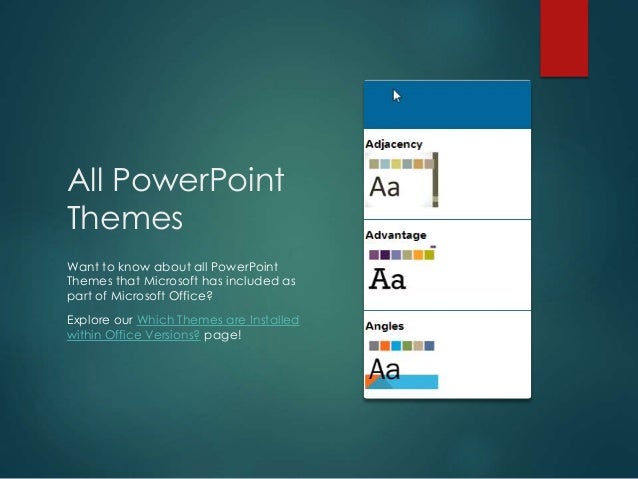 All PowerPoint Themes

Want to know about all PowerPoint Themes that Microsoft has included as part of Microsoft Office?

Explore our Which Themes are Installed within Office Versions? page!

Adjacency

Aa

Advantage

Aa

Angles

Aa